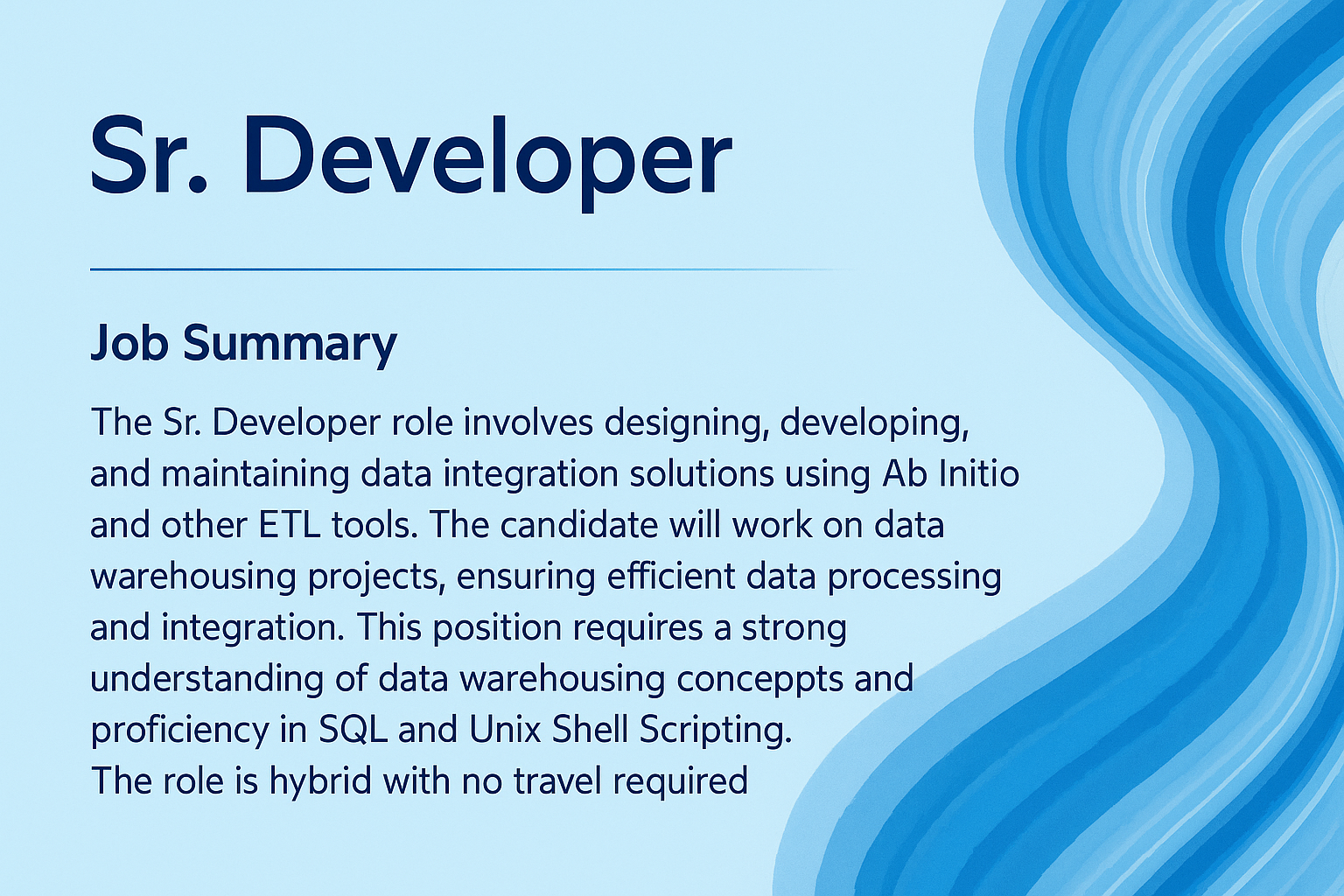 Sr. Developer

Job Summary

The Sr. Developer role involves designing, developing, and maintaining data integration solutions using Ab Initio and other ETL tools. The candidate will work on data warehousing projects, ensuring efficient data processing and integration. This position requires a strong understanding of data warehousing conceppts and proficiency in SQL and Unix Shell Scripting.
The role is hybrid with no travel required